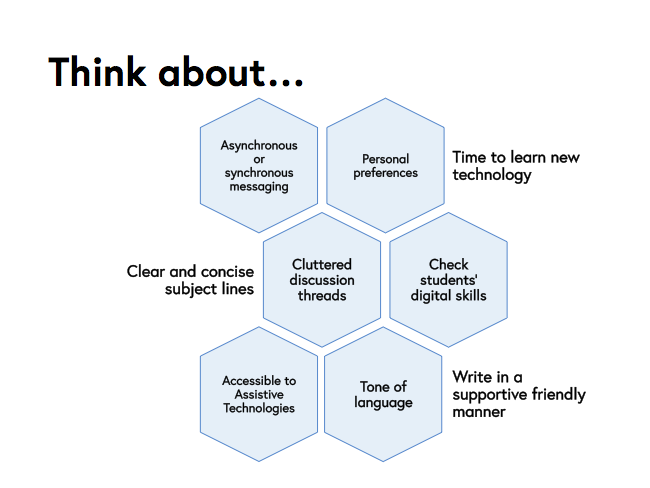 Think about...

Asynchronous or synchronous messaging

Personal preferences

Time to learn new technology

Clear and concise subject lines

Cluttered discussion threads

Check students' digital skills

Accessible to Assistive Technologies

Tone of language

Write in a supportive friendly manner